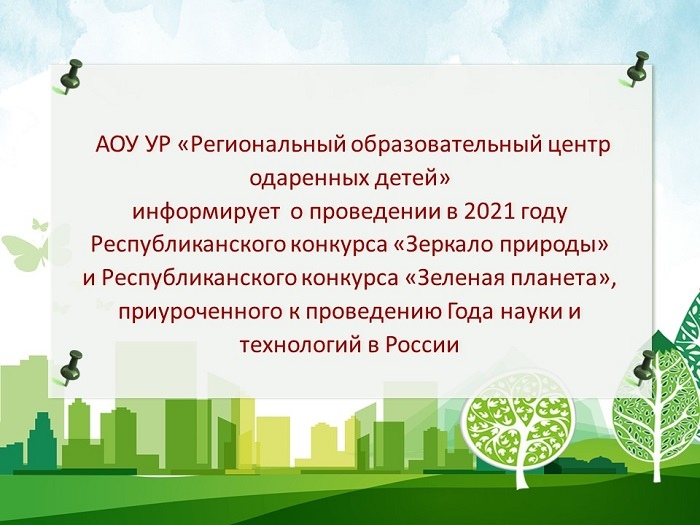 АОУ УР «Региональный образовательный центр одаренных детей» информирует о проведении в 2021 году Республиканского конкурса «Зеркало природы» и Республиканского конкурса «Зеленая планета», приуроченного к проведению Года науки и технологий в России